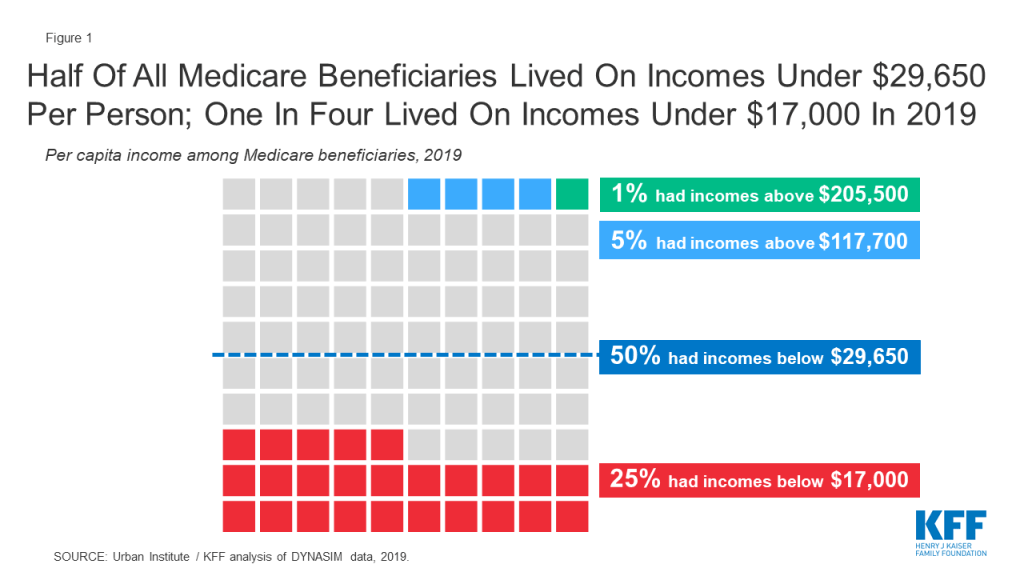 Figure 1

Half Of All Medicare Beneficiaries Lived On Incomes Under \$29,650 Per Person; One In Four Lived On Incomes Under \$17,000 In 2019

Per capita income among Medicare beneficiaries, 2019

1% had incomes above \$205,500

5% had incomes above \$117,700

50% had incomes below \$29,650

25% had incomes below \$17,000

SOURCE: Urban Institute / KFF analysis of DYNASIM data, 2019.

KFF
HENRY J KAISER FAMILY FOUNDATION